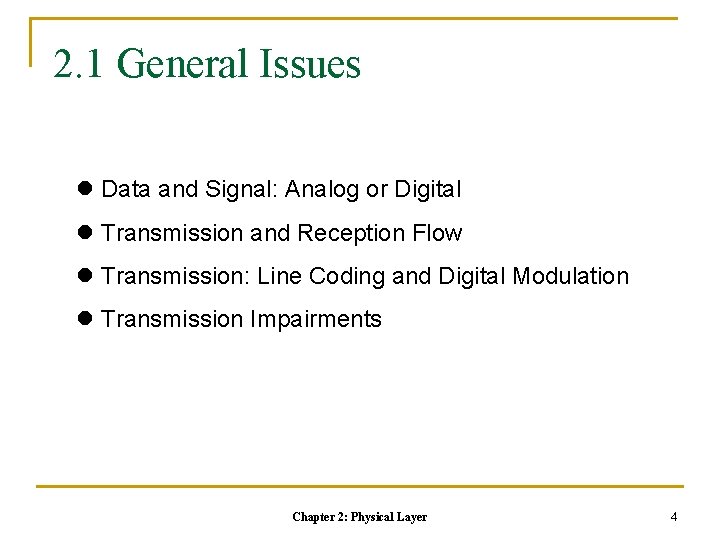 2.1 General Issues

● Data and Signal: Analog or Digital

● Transmission and Reception Flow

● Transmission: Line Coding and Digital Modulation

● Transmission Impairments

Chapter 2: Physical Layer

4